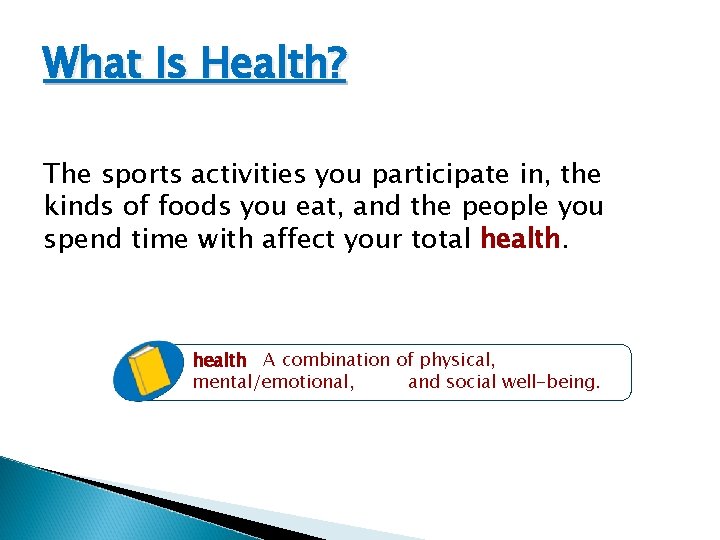 What Is Health?

The sports activities you participate in, the kinds of foods you eat, and the people you spend time with affect your total health.

health A combination of physical, mental/emotional, and social well-being.